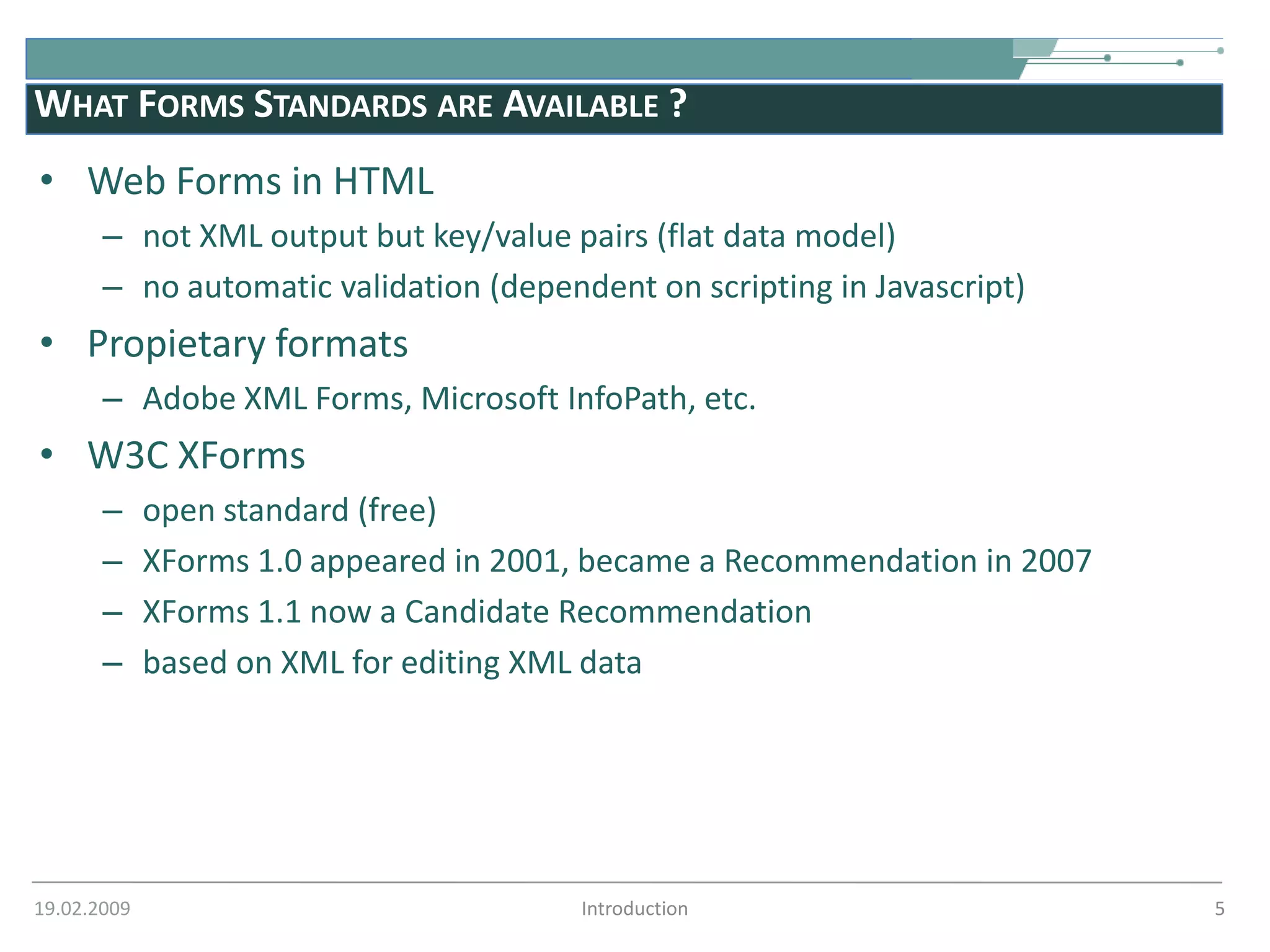 WHAT FORMS STANDARDS ARE AVAILABLE ?

• Web Forms in HTML
  – not XML output but key/value pairs (flat data model)
  – no automatic validation (dependent on scripting in Javascript)
• Propietary formats
  – Adobe XML Forms, Microsoft InfoPath, etc.
• W3C XForms
  – open standard (free)
  – XForms 1.0 appeared in 2001, became a Recommendation in 2007
  – XForms 1.1 now a Candidate Recommendation
  – based on XML for editing XML data

19.02.2009 Introduction 5